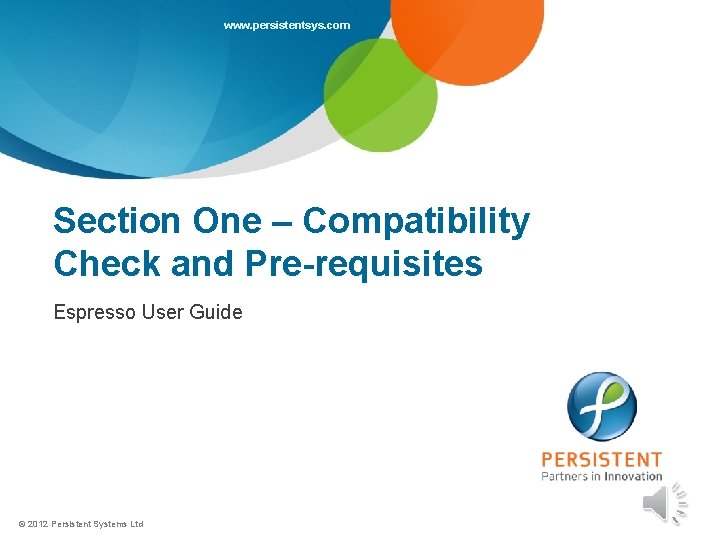 www.persistentsys.com

Section One – Compatibility Check and Pre-requisites

Espresso User Guide

PERSISTENT
Partners in Innovation

© 2012 Persistent Systems Ltd